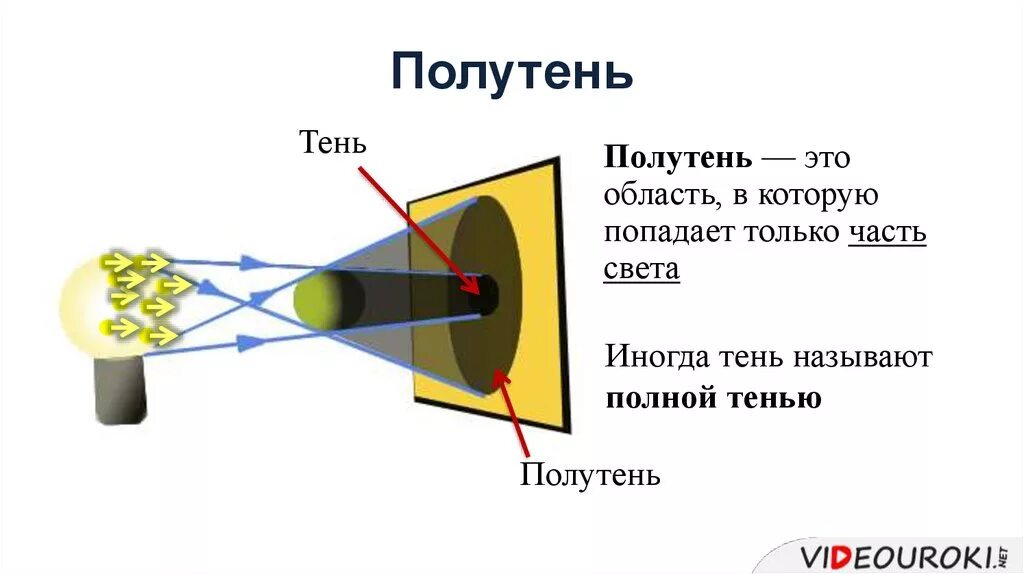 Полутень

Тень

Полутень — это область, в которую попадает только часть света

Иногда тень называют полной тенью

Полутень

VIDEOUROKI.NET